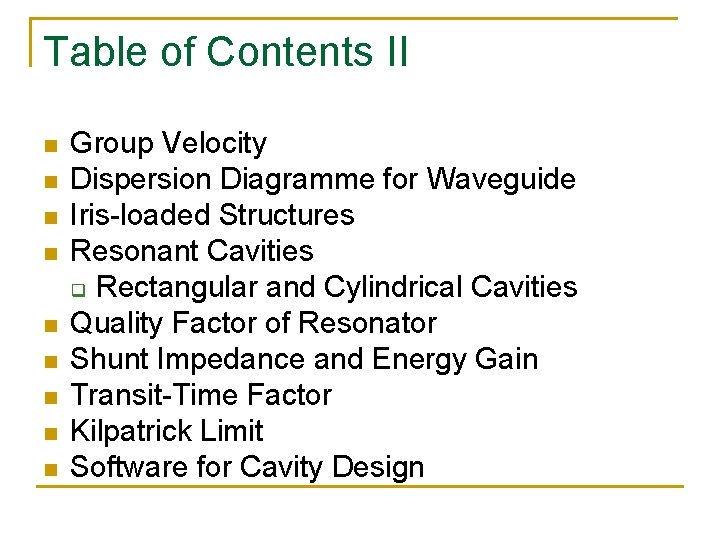 Table of Contents II

- Group Velocity
- Dispersion Diagramme for Waveguide
- Iris-loaded Structures
- Resonant Cavities
  - Rectangular and Cylindrical Cavities
- Quality Factor of Resonator
- Shunt Impedance and Energy Gain
- Transit-Time Factor
- Kilpatrick Limit
- Software for Cavity Design